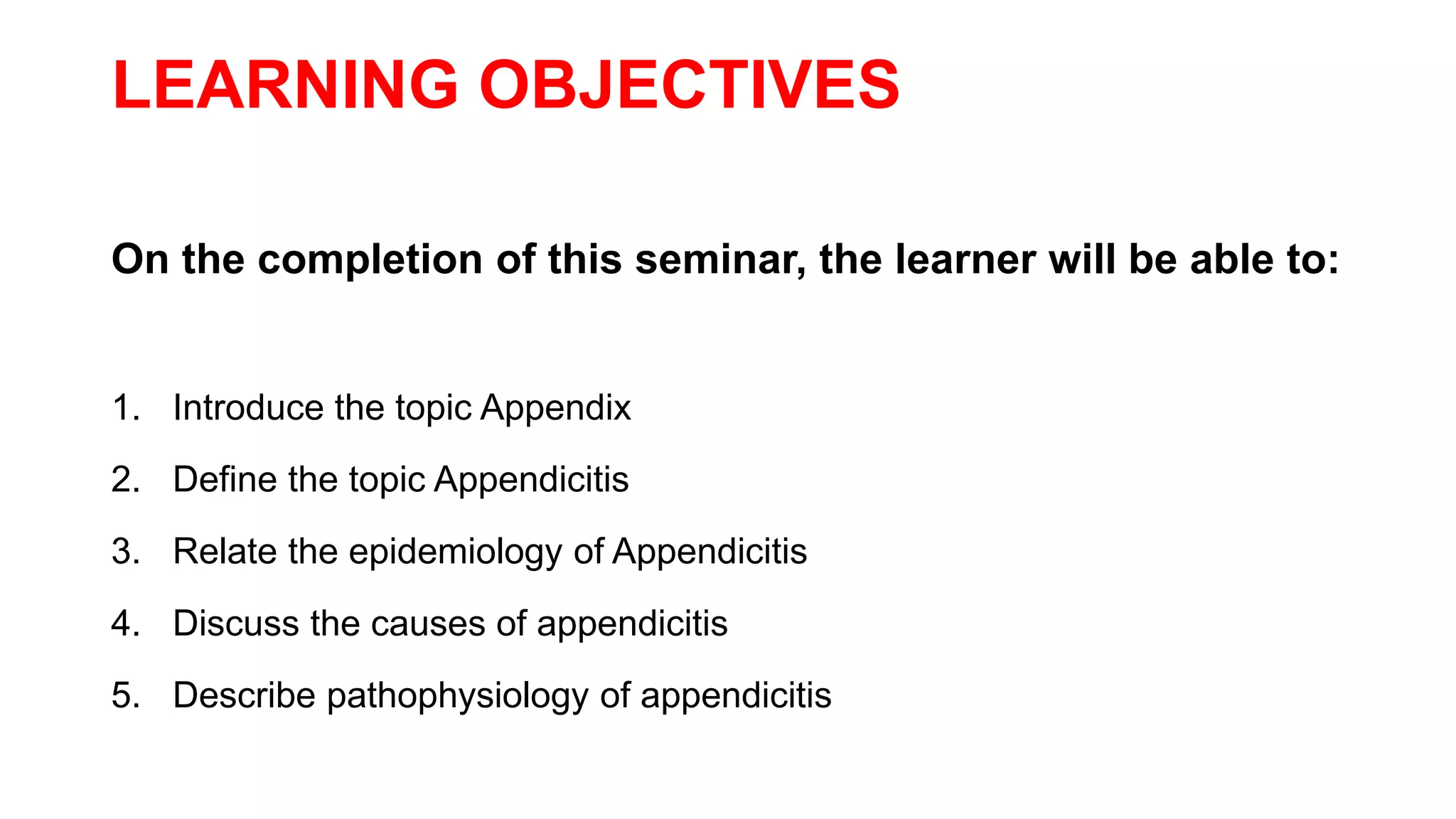 LEARNING OBJECTIVES

On the completion of this seminar, the learner will be able to:

1. Introduce the topic Appendix
2. Define the topic Appendicitis
3. Relate the epidemiology of Appendicitis
4. Discuss the causes of appendicitis
5. Describe pathophysiology of appendicitis